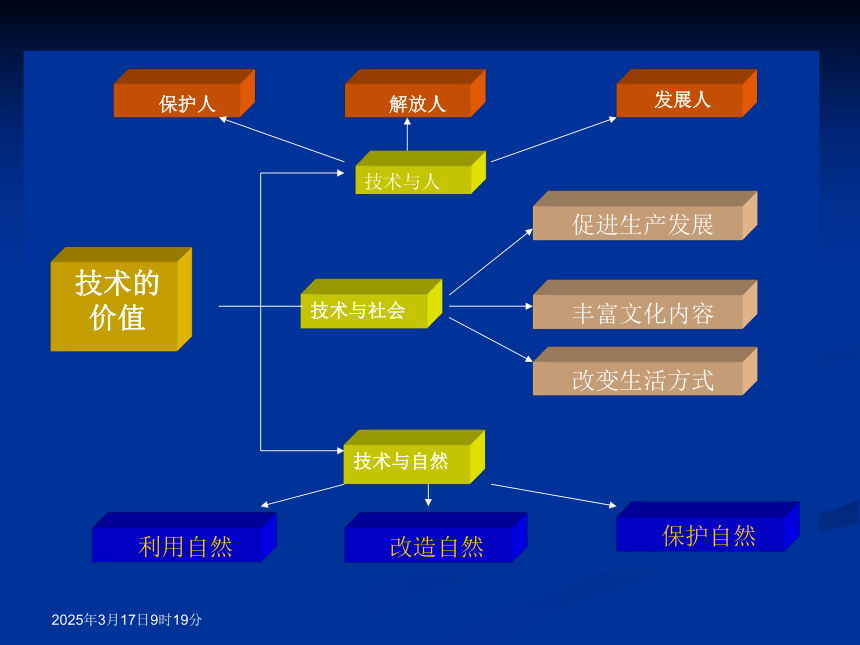 保护人

解放人

发展人

技术与人

促进生产发展

技术的价值

技术与社会

丰富文化内容

改变生活方式

技术与自然

利用自然

改造自然

保护自然

2025年3月17日9时19分